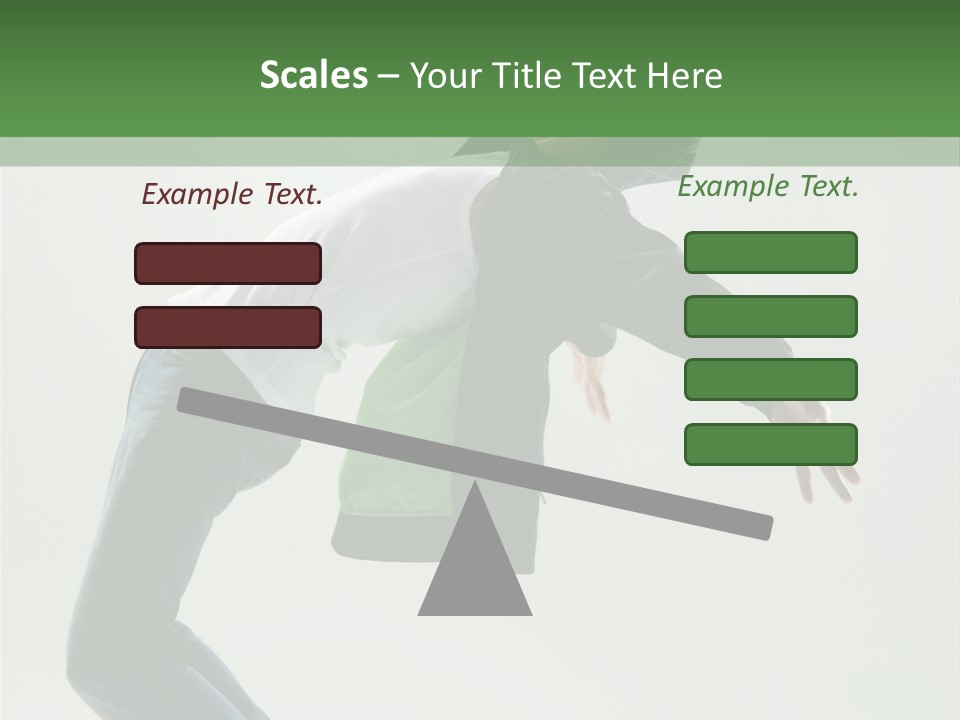 Scales – Your Title Text Here

Example Text.

Example Text.